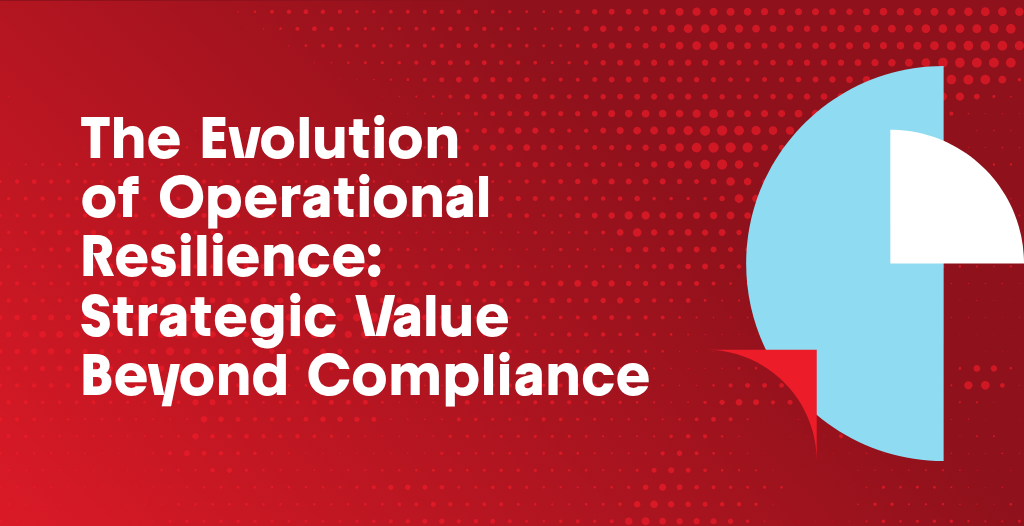 The Evolution of Operational Resilience: Strategic Value Beyond Compliance